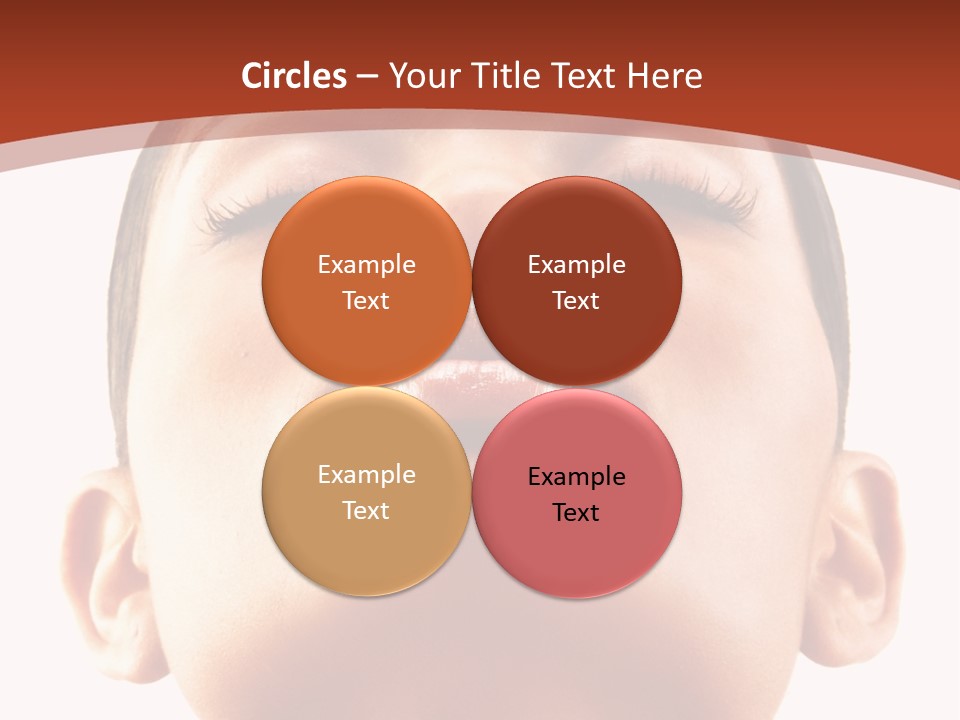 Circles – Your Title Text Here

Example Text

Example Text

Example Text

Example Text